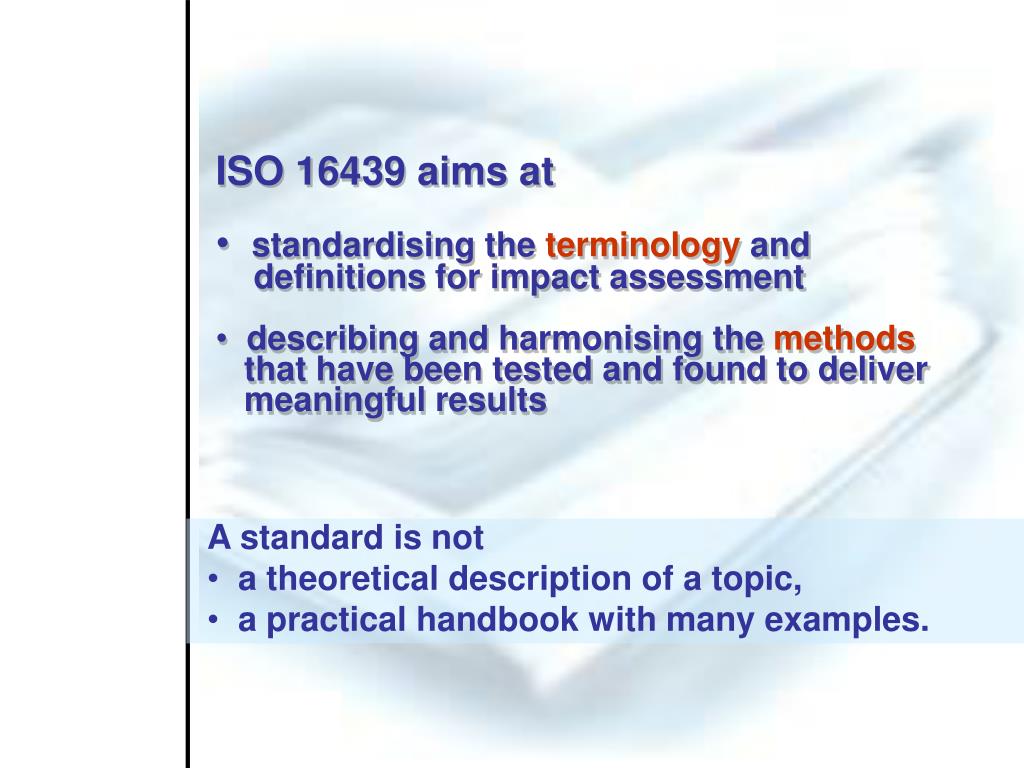 ISO 16439 aims at

• standardising the terminology and definitions for impact assessment

• describing and harmonising the methods that have been tested and found to deliver meaningful results

A standard is not
• a theoretical description of a topic,
• a practical handbook with many examples.